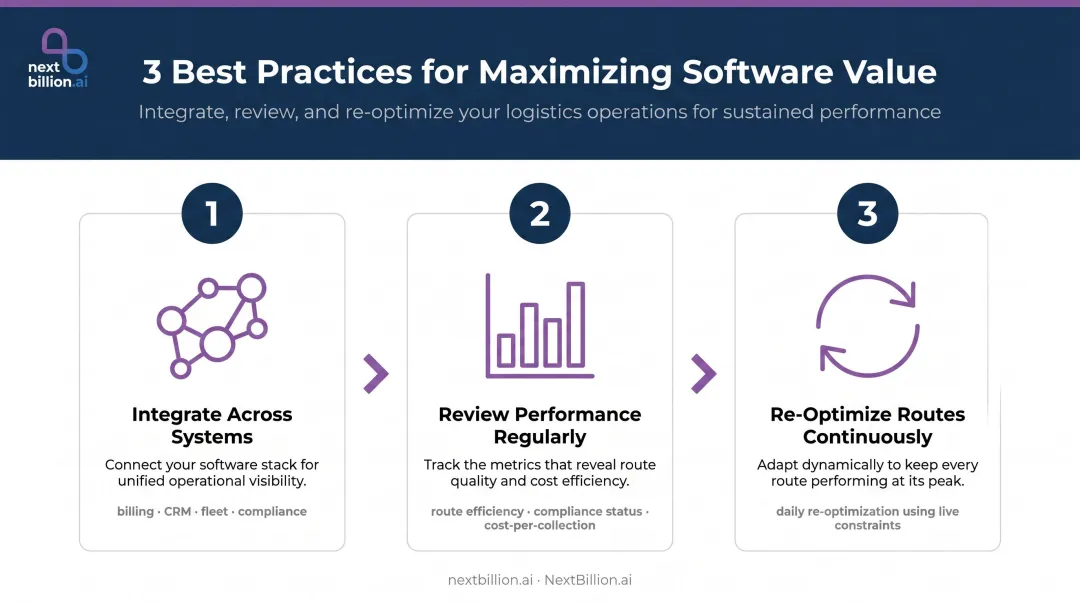 next billion.ai

3 Best Practices for Maximizing Software Value

Integrate, review, and re-optimize your logistics operations for sustained performance

1

Integrate Across Systems

Connect your software stack for unified operational visibility.

billing · CRM · fleet · compliance

2

Review Performance Regularly

Track the metrics that reveal route quality and cost efficiency.

route efficiency · compliance status · cost-per-collection

3

Re-Optimize Routes Continuously

Adapt dynamically to keep every route performing at its peak.

daily re-optimization using live constraints

nextbillion.ai · NextBillion.ai